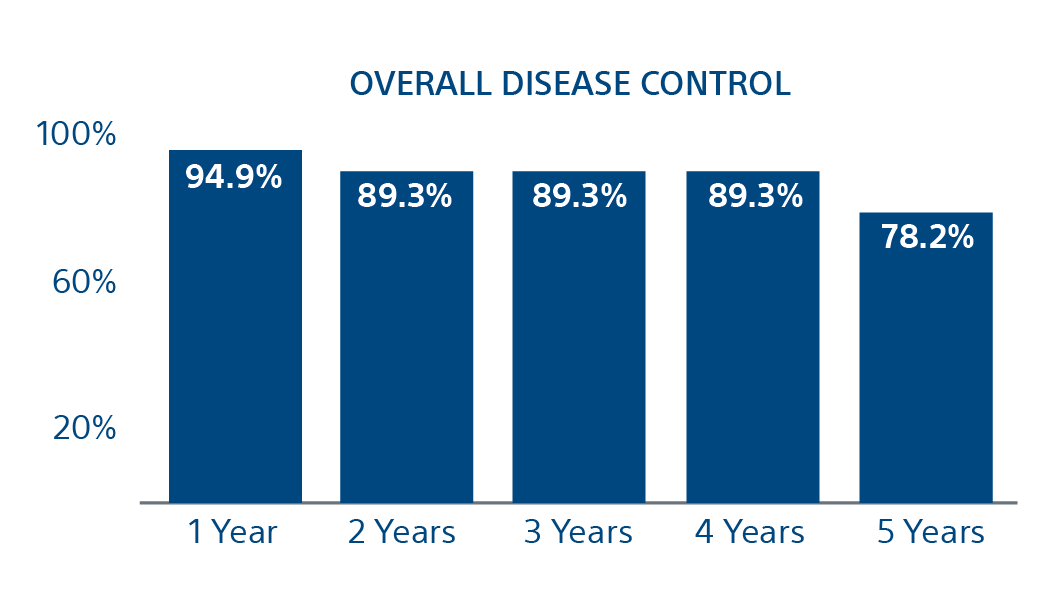 OVERALL DISEASE CONTROL

100%

60%

20%

94.9%

89.3%

89.3%

89.3%

78.2%

1 Year

2 Years

3 Years

4 Years

5 Years